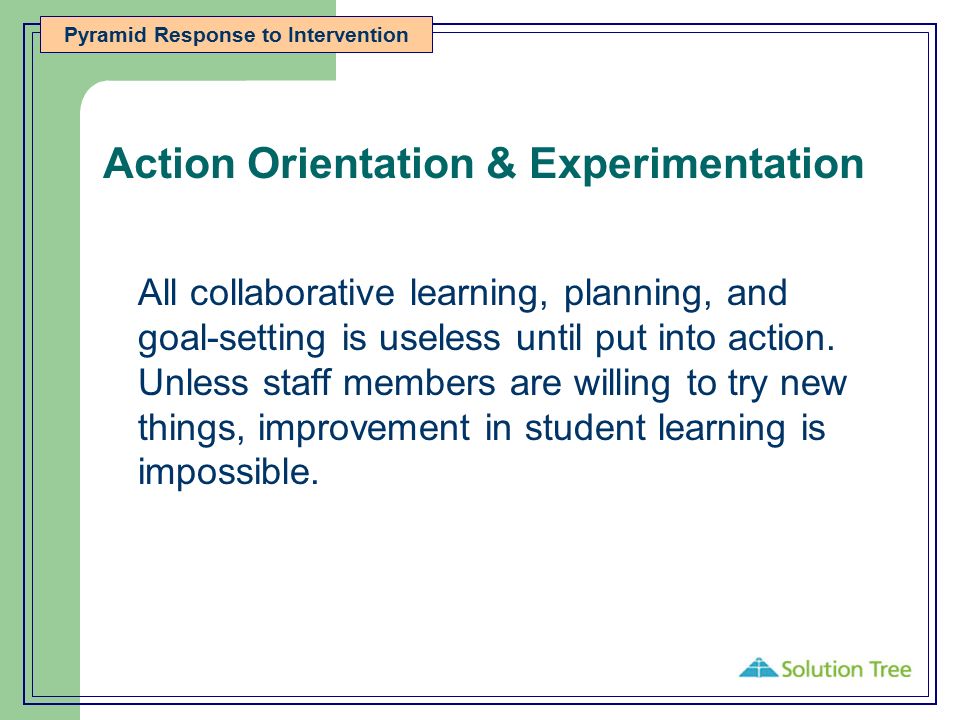 Pyramid Response to Intervention

Action Orientation & Experimentation

All collaborative learning, planning, and goal-setting is useless until put into action. Unless staff members are willing to try new things, improvement in student learning is impossible.

Solution Tree